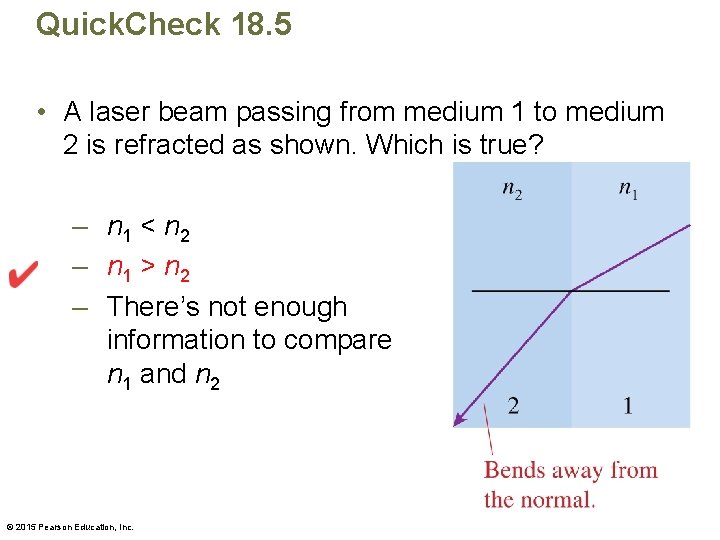 QuickCheck 18.5

• A laser beam passing from medium 1 to medium 2 is refracted as shown. Which is true?

– $n_1 < n_2$

✔ – $n_1 > n_2$

– There's not enough information to compare $n_1$ and $n_2$

$n_2$ $n_1$

2 1

Bends away from the normal.

© 2015 Pearson Education, Inc.